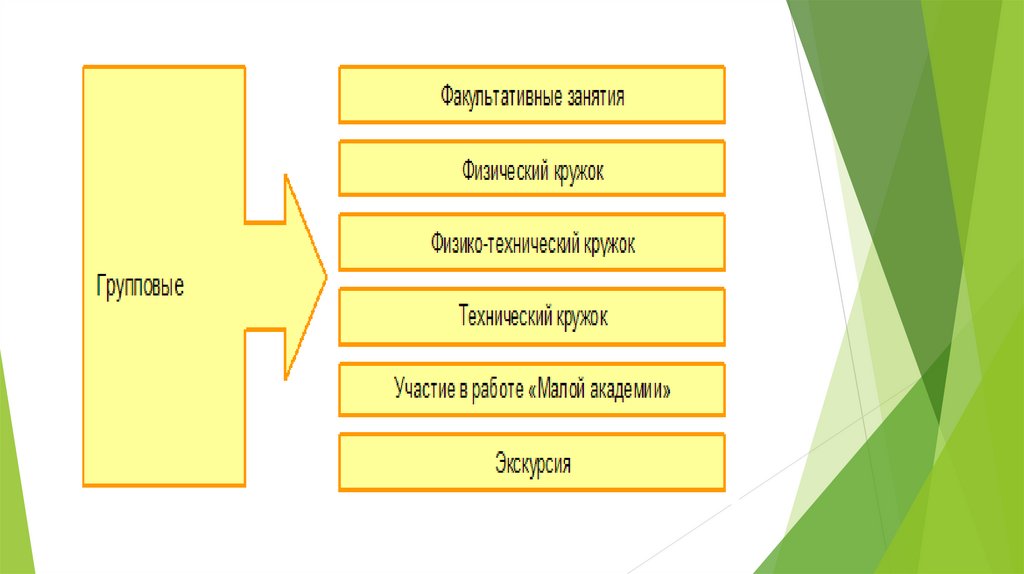 Групповые

Факультативные занятия

Физический кружок

Физико-технический кружок

Технический кружок

Участие в работе «Малой академии»

Экскурсия